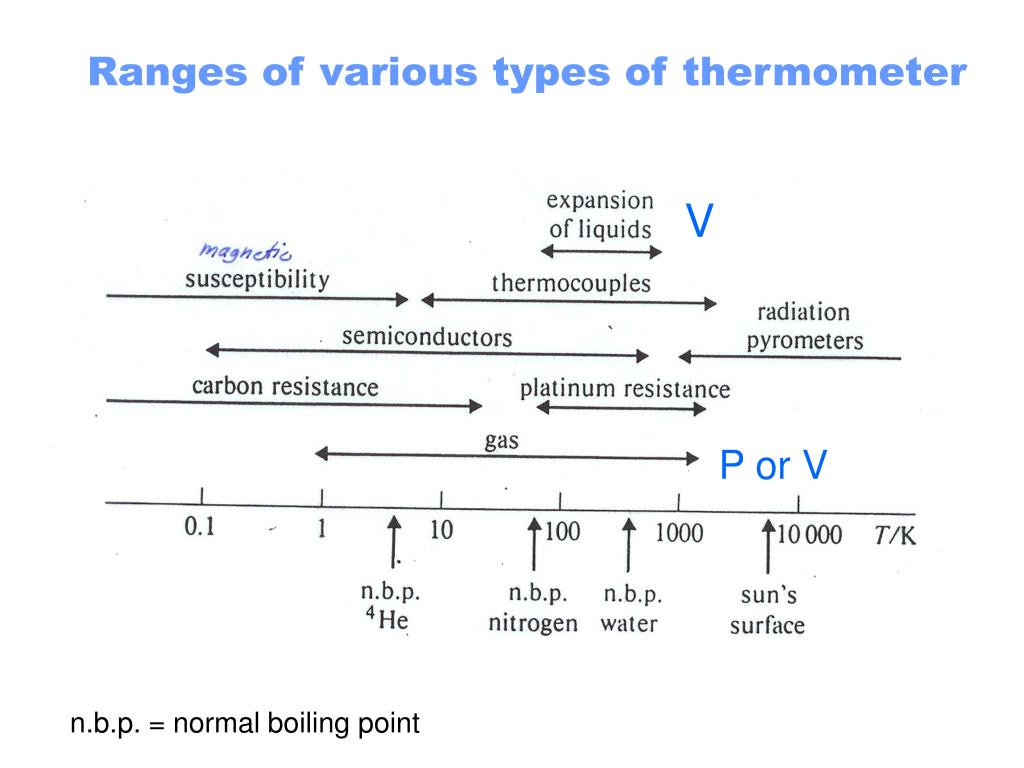 Ranges of various types of thermometer

expansion of liquids

V

magnetic susceptibility

thermocouples

radiation pyrometers

semiconductors

carbon resistance

platinum resistance

gas

P or V

0.1 1 10 100 1000 10 000 $T$/K

n.b.p. $^4$He

n.b.p. nitrogen

n.b.p. water

sun's surface

n.b.p. = normal boiling point